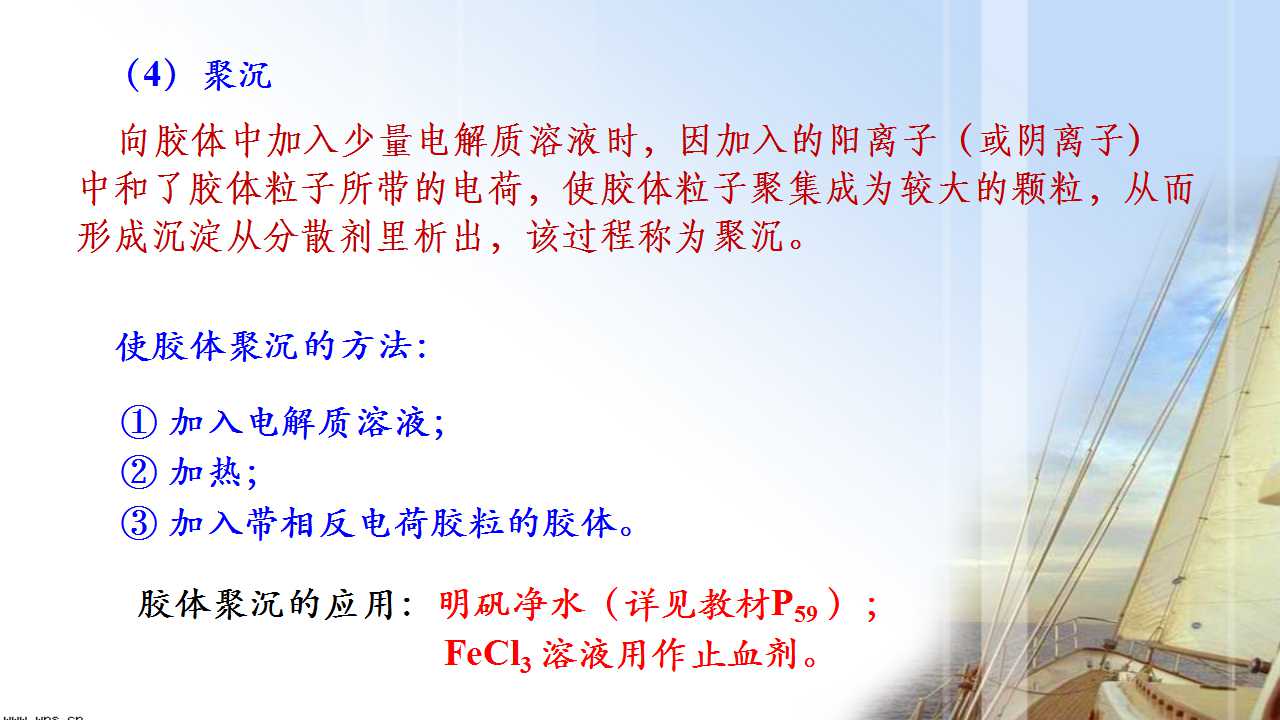 （4）聚沉

向胶体中加入少量电解质溶液时，因加入的阳离子（或阴离子）中和了胶体粒子所带的电荷，使胶体粒子聚集成为较大的颗粒，从而形成沉淀从分散剂里析出，该过程称为聚沉。

使胶体聚沉的方法：

① 加入电解质溶液；
② 加热；
③ 加入带相反电荷胶粒的胶体。

胶体聚沉的应用：明矾净水（详见教材$P_{59}$）；
$FeCl_3$ 溶液用作止血剂。

www.wps.cn